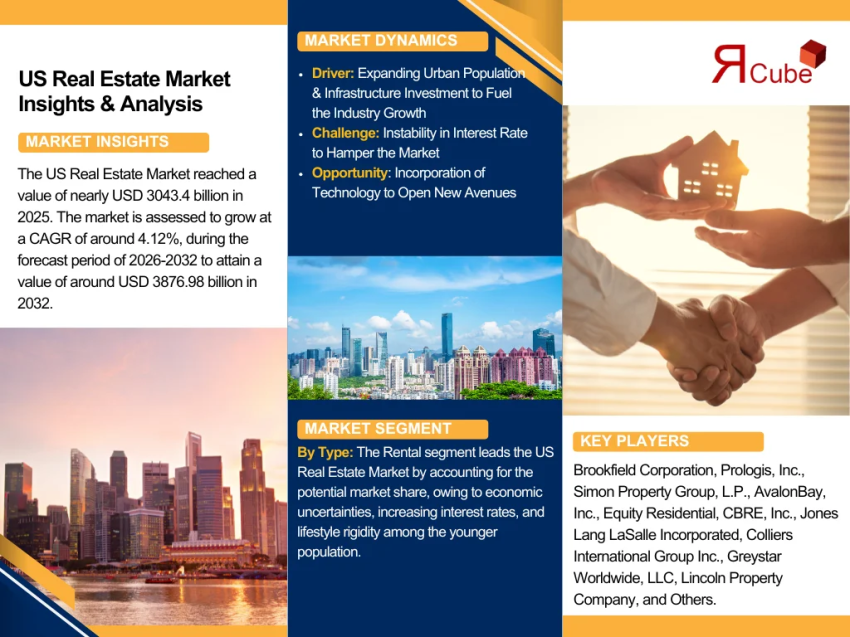 US Real Estate Market Insights & Analysis

MARKET INSIGHTS

The US Real Estate Market reached a value of nearly USD 3043.4 billion in 2025. The market is assessed to grow at a CAGR of around 4.12%, during the forecast period of 2026-2032 to attain a value of around USD 3876.98 billion in 2032.

MARKET DYNAMICS

• Driver: Expanding Urban Population & Infrastructure Investment to Fuel the Industry Growth
• Challenge: Instability in Interest Rate to Hamper the Market
• Opportunity: Incorporation of Technology to Open New Avenues

MARKET SEGMENT

By Type: The Rental segment leads the US Real Estate Market by accounting for the potential market share, owing to economic uncertainties, increasing interest rates, and lifestyle rigidity among the younger population.

ЯCube

KEY PLAYERS

Brookfield Corporation, Prologis, Inc., Simon Property Group, L.P., AvalonBay, Inc., Equity Residential, CBRE, Inc., Jones Lang LaSalle Incorporated, Colliers International Group Inc., Greystar Worldwide, LLC, Lincoln Property Company, and Others.